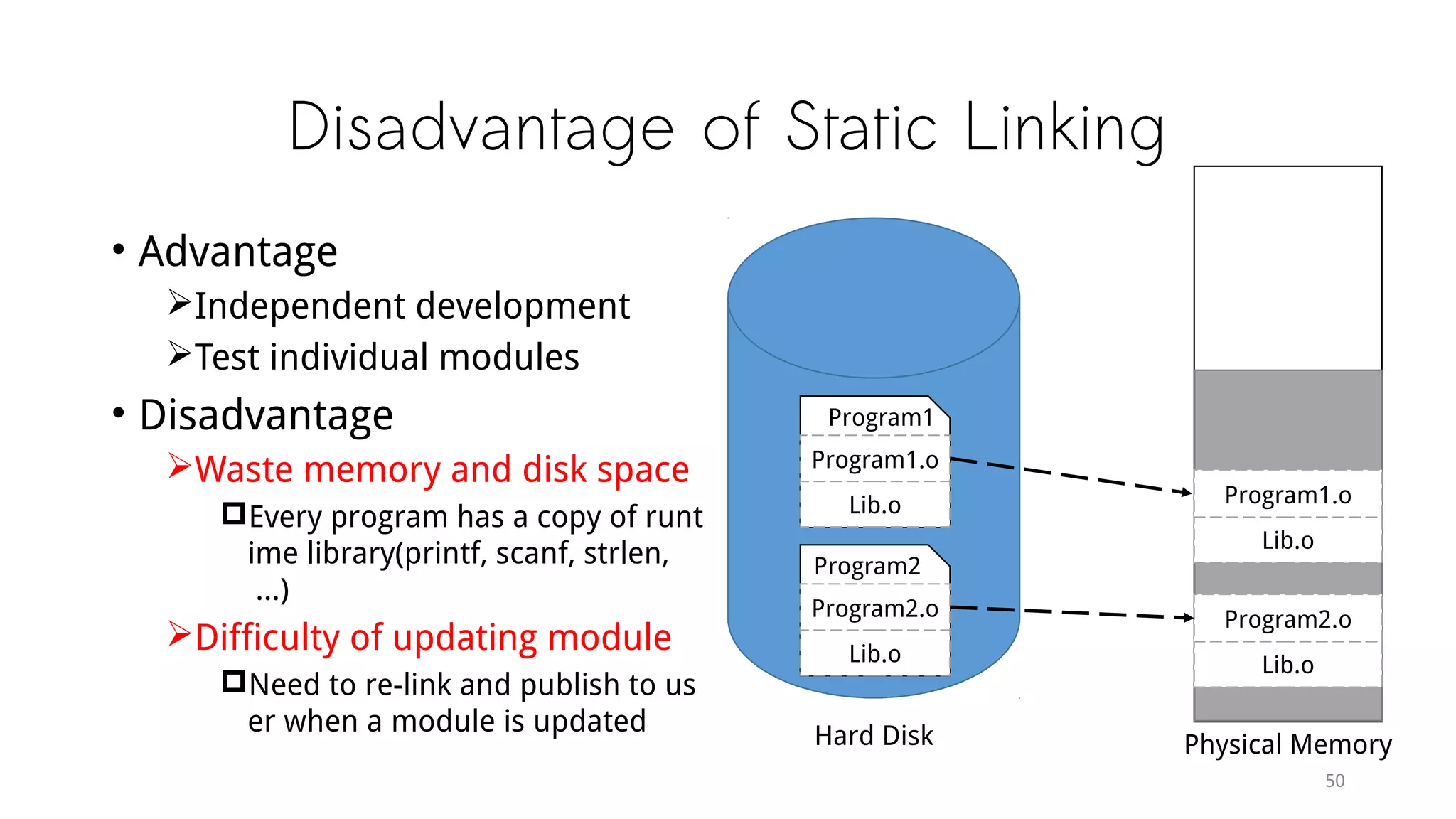 Disadvantage of Static Linking

• Advantage
  ➢Independent development
  ➢Test individual modules
• Disadvantage
  ➢Waste memory and disk space
    ☐Every program has a copy of runt ime library(printf, scanf, strlen, ...)
  ➢Difficulty of updating module
    ☐Need to re-link and publish to us er when a module is updated

Program1
Program1.o
Lib.o
Program2
Program2.o
Lib.o
Hard Disk

Program1.o
Lib.o
Program2.o
Lib.o
Physical Memory

50